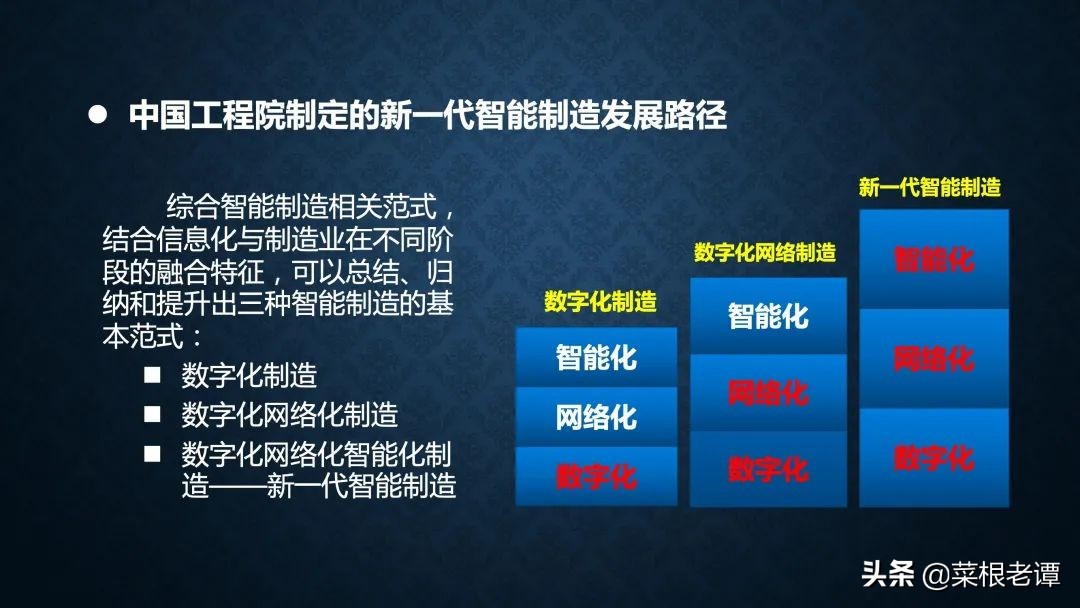 ● 中国工程院制定的新一代智能制造发展路径

综合智能制造相关范式，结合信息化与制造业在不同阶段的融合特征，可以总结、归纳和提升出三种智能制造的基本范式：

■ 数字化制造
■ 数字化网络化制造
■ 数字化网络化智能化制造——新一代智能制造

数字化制造
智能化
网络化
数字化

数字化网络制造
智能化
网络化
数字化

新一代智能制造
智能化
网络化
数字化

头条 @菜根老谭